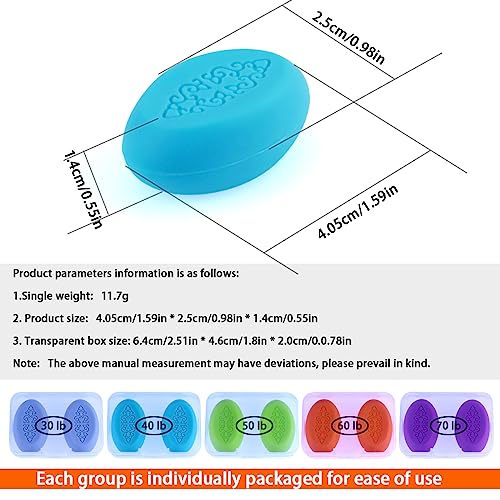 2.5cm/0.98in

1.4cm/0.55in

4.05cm/1.59in

Product parameters information is as follows:

1.Single weight: 11.7g

2. Product size: 4.05cm/1.59in * 2.5cm/0.98in * 1.4cm/0.55in

3. Transparent box size: 6.4cm/2.51in * 4.6cm/1.8in * 2.0cm/0.0.78in

Note: The above manual measurement may have deviations, please prevail in kind.

30 lb

40 lb

50 lb

60 lb

70 lb

Each group is individually packaged for ease of use